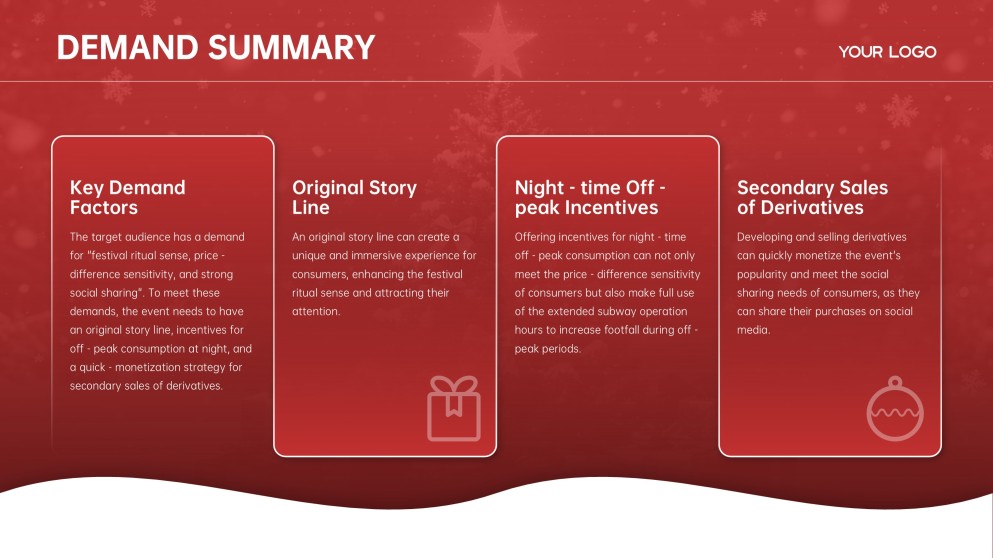 DEMAND SUMMARY

YOUR LOGO

Key Demand Factors

The target audience has a demand for "festival ritual sense, price - difference sensitivity, and strong social sharing". To meet these demands, the event needs to have an original story line, incentives for off - peak consumption at night, and a quick - monetization strategy for secondary sales of derivatives.

Original Story Line

An original story line can create a unique and immersive experience for consumers, enhancing the festival ritual sense and attracting their attention.

Night - time Off - peak Incentives

Offering incentives for night - time off - peak consumption can not only meet the price - difference sensitivity of consumers but also make full use of the extended subway operation hours to increase footfall during off - peak periods.

Secondary Sales of Derivatives

Developing and selling derivatives can quickly monetize the event's popularity and meet the social sharing needs of consumers, as they can share their purchases on social media.